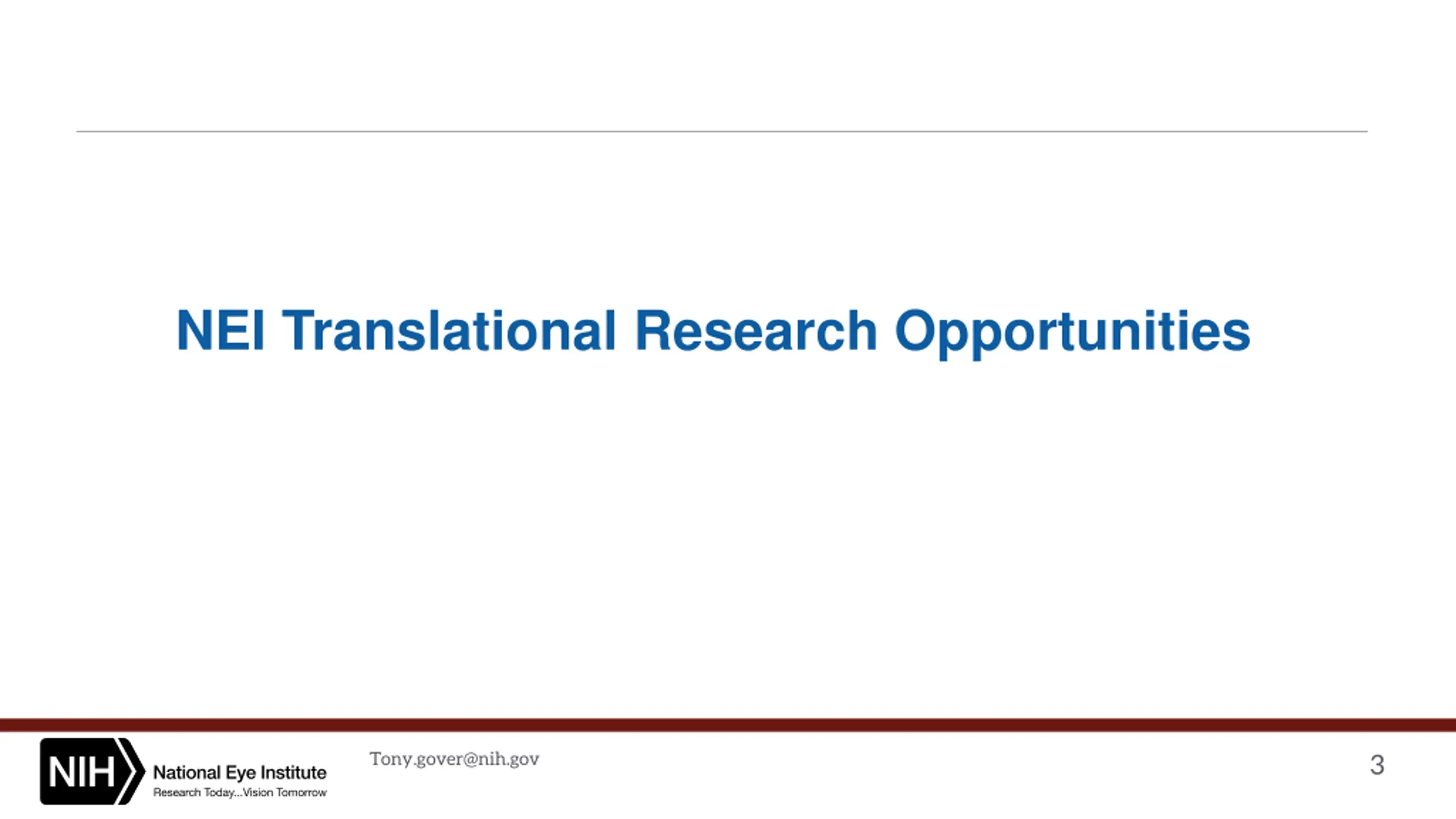 NEI Translational Research Opportunities

NIH National Eye Institute
Research Today...Vision Tomorrow

Tony.gover@nih.gov

3